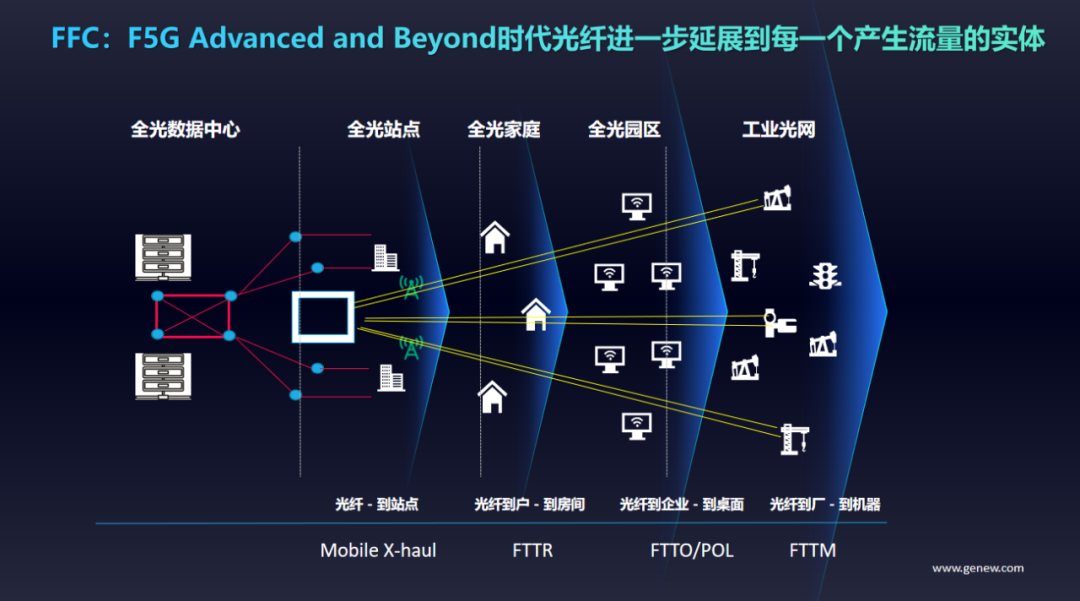 FFC：F5G Advanced and Beyond时代光纤进一步延展到每一个产生流量的实体

全光数据中心

全光站点

全光家庭

全光园区

工业光网

光纤 - 到站点

光纤到户 - 到房间

光纤到企业 - 到桌面

光纤到厂 - 到机器

Mobile X-haul

FTTR

FTTO/POL

FTTM

www.genew.com